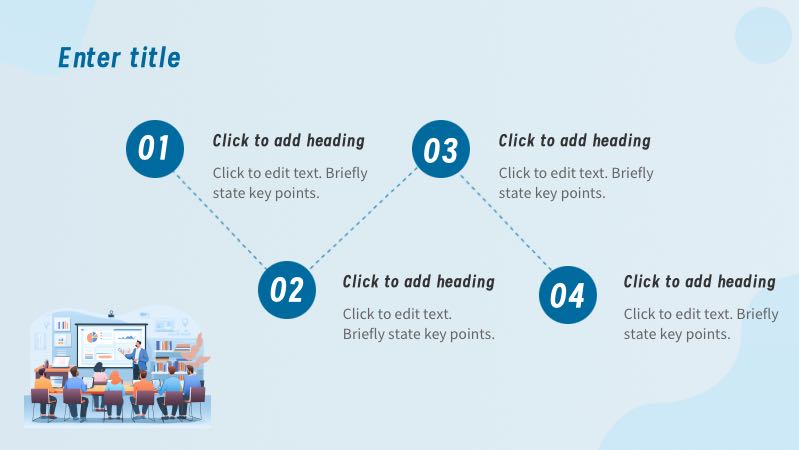 Enter title

01

Click to add heading

Click to edit text. Briefly state key points.

02

Click to add heading

Click to edit text. Briefly state key points.

03

Click to add heading

Click to edit text. Briefly state key points.

04

Click to add heading

Click to edit text. Briefly state key points.